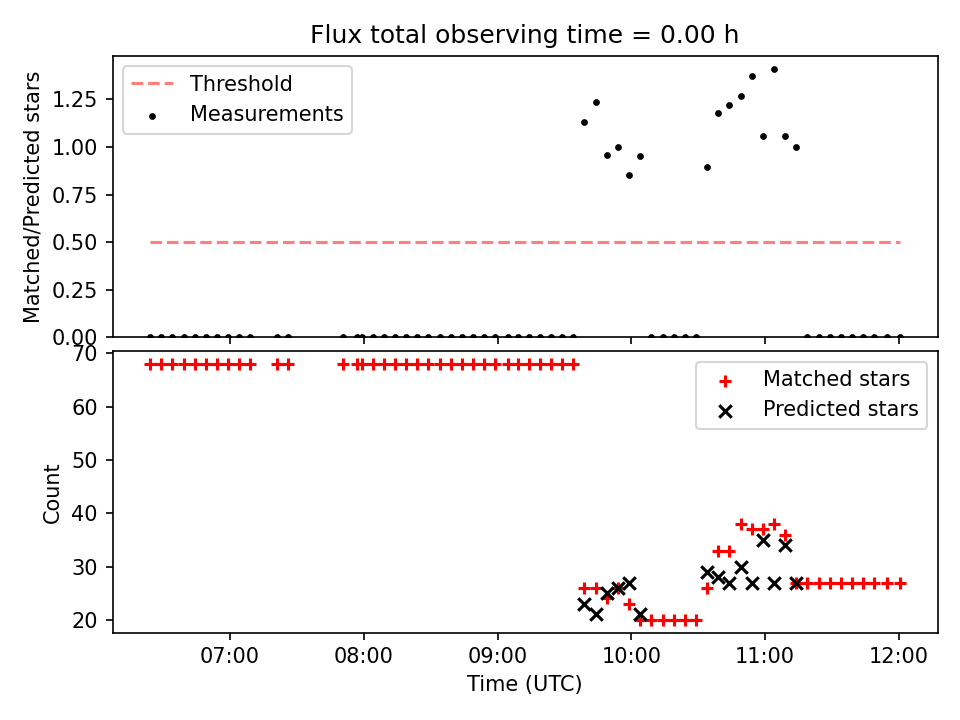 Flux total observing time = 0.00 h

Threshold
Measurements

Matched/Predicted stars

1.25
1.00
0.75
0.50
0.25
0.00

Matched stars
Predicted stars

Count

70
60
50
40
30
20

07:00
08:00
09:00
10:00
11:00
12:00

Time (UTC)